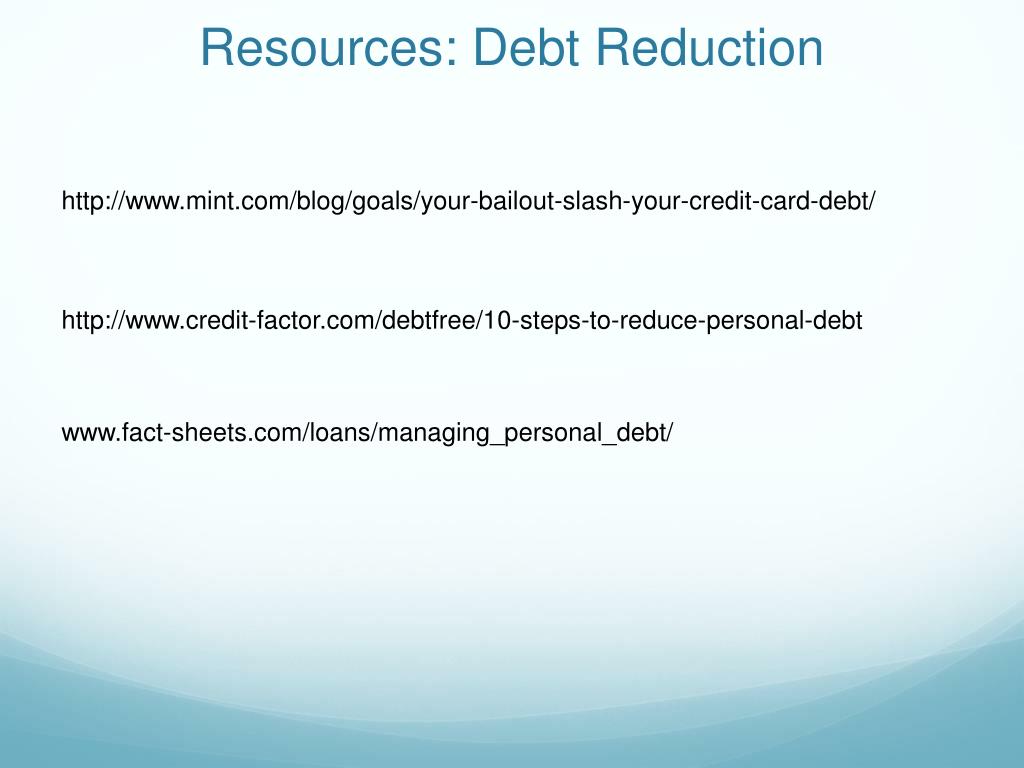 Resources: Debt Reduction

http://www.mint.com/blog/goals/your-bailout-slash-your-credit-card-debt/

http://www.credit-factor.com/debtfree/10-steps-to-reduce-personal-debt

www.fact-sheets.com/loans/managing_personal_debt/